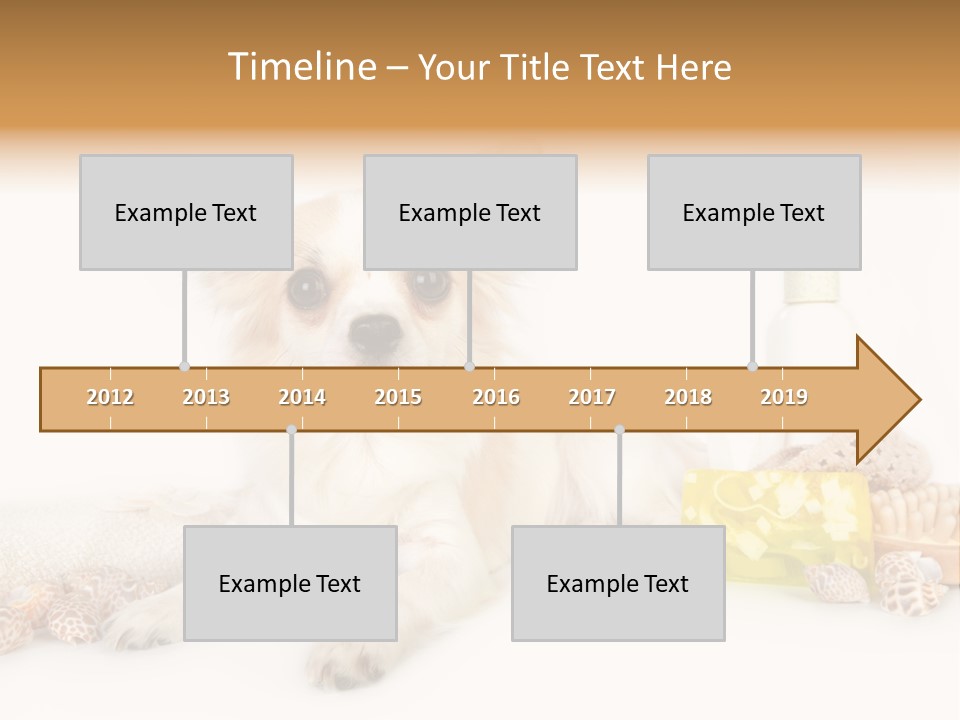 Timeline – Your Title Text Here

Example Text

Example Text

Example Text

2012 2013 2014 2015 2016 2017 2018 2019

Example Text

Example Text